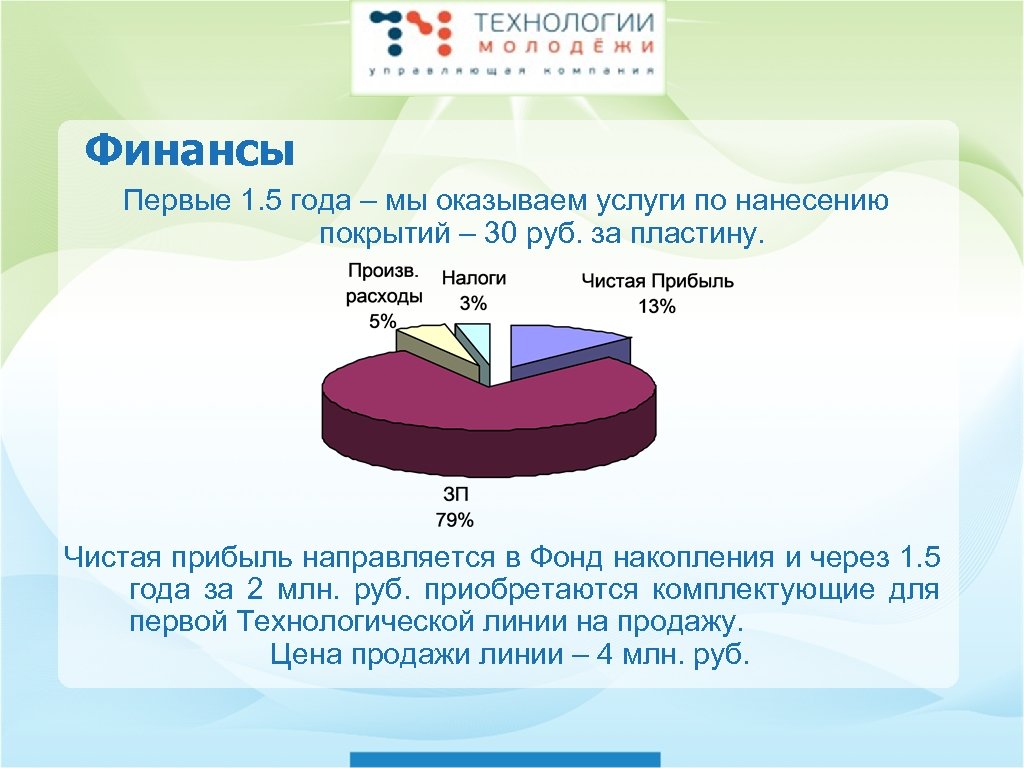 ТЕХНОЛОГИИ МОЛОДЁЖИ
управляющая компания

Финансы

Первые 1.5 года – мы оказываем услуги по нанесению покрытий – 30 руб. за пластину.

Произв. расходы 5%
Налоги 3%
Чистая Прибыль 13%
ЗП 79%

Чистая прибыль направляется в Фонд накопления и через 1.5 года за 2 млн. руб. приобретаются комплектующие для первой Технологической линии на продажу.
Цена продажи линии – 4 млн. руб.